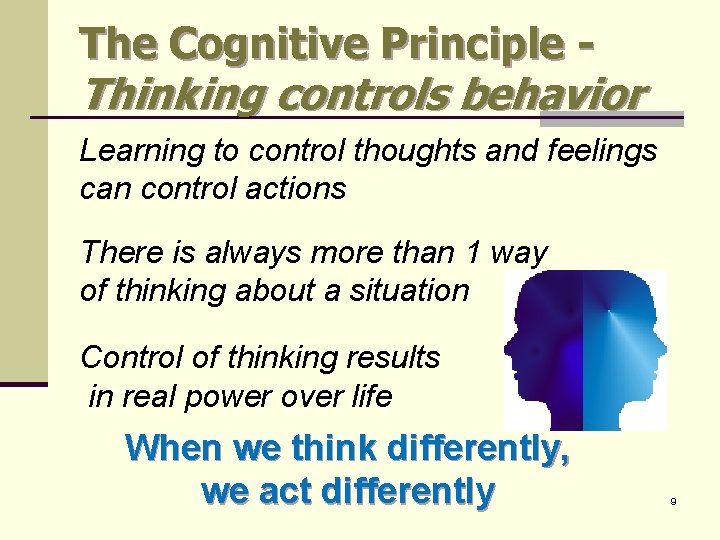 The Cognitive Principle - Thinking controls behavior

Learning to control thoughts and feelings can control actions

There is always more than 1 way of thinking about a situation

Control of thinking results in real power over life

When we think differently, we act differently

9